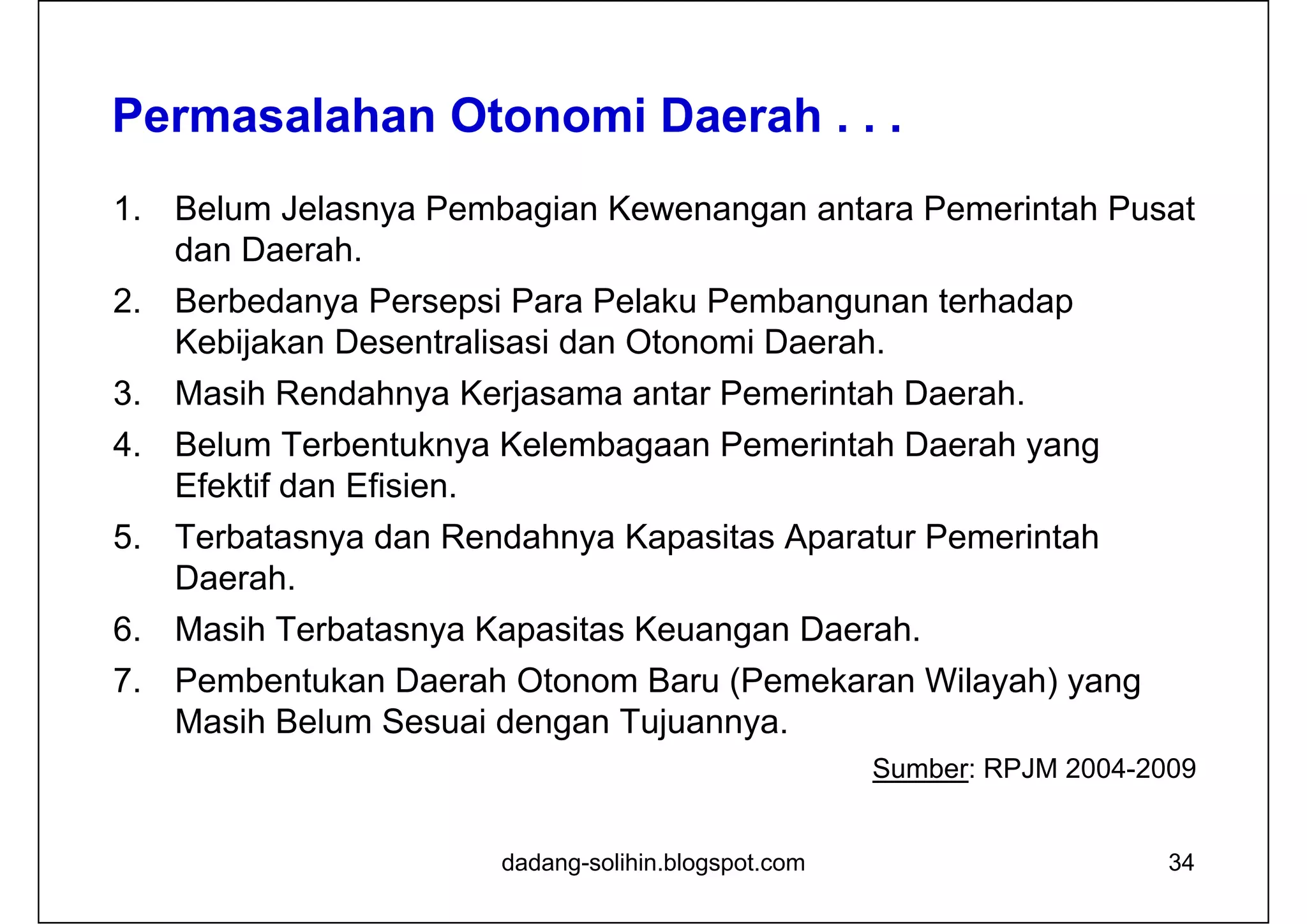 Permasalahan Otonomi Daerah . . .

1. Belum Jelasnya Pembagian Kewenangan antara Pemerintah Pusat dan Daerah.
2. Berbedanya Persepsi Para Pelaku Pembangunan terhadap Kebijakan Desentralisasi dan Otonomi Daerah.
3. Masih Rendahnya Kerjasama antar Pemerintah Daerah.
4. Belum Terbentuknya Kelembagaan Pemerintah Daerah yang Efektif dan Efisien.
5. Terbatasnya dan Rendahnya Kapasitas Aparatur Pemerintah Daerah.
6. Masih Terbatasnya Kapasitas Keuangan Daerah.
7. Pembentukan Daerah Otonom Baru (Pemekaran Wilayah) yang Masih Belum Sesuai dengan Tujuannya.

Sumber: RPJM 2004-2009

dadang-solihin.blogspot.com

34